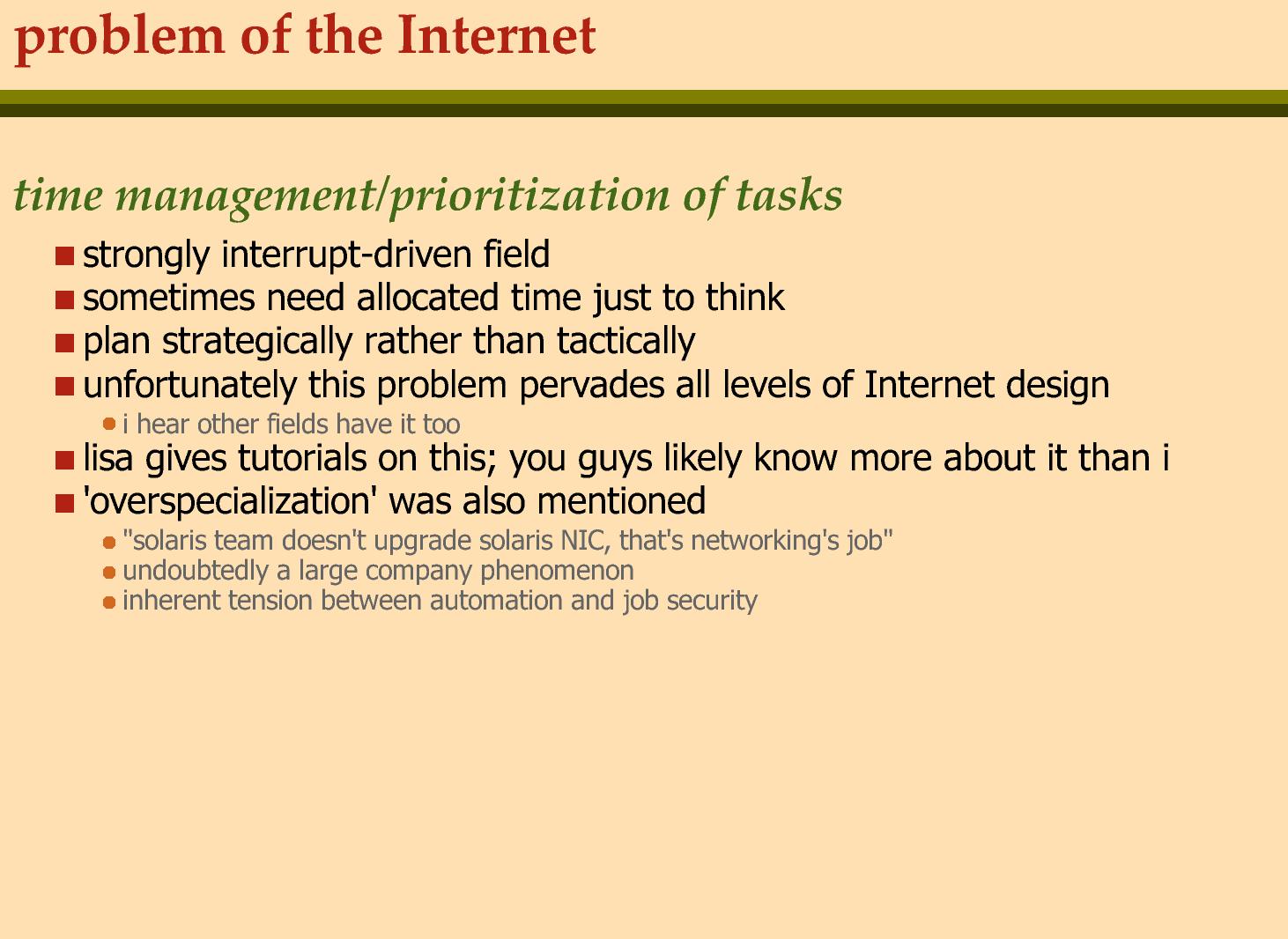 problem of the Internet

time management/prioritization of tasks

- strongly interrupt-driven field
- sometimes need allocated time just to think
- plan strategically rather than tactically
- unfortunately this problem pervades all levels of Internet design
  - i hear other fields have it too
- lisa gives tutorials on this; you guys likely know more about it than i
- 'overspecialization' was also mentioned
  - "solaris team doesn't upgrade solaris NIC, that's networking's job"
  - undoubtedly a large company phenomenon
  - inherent tension between automation and job security